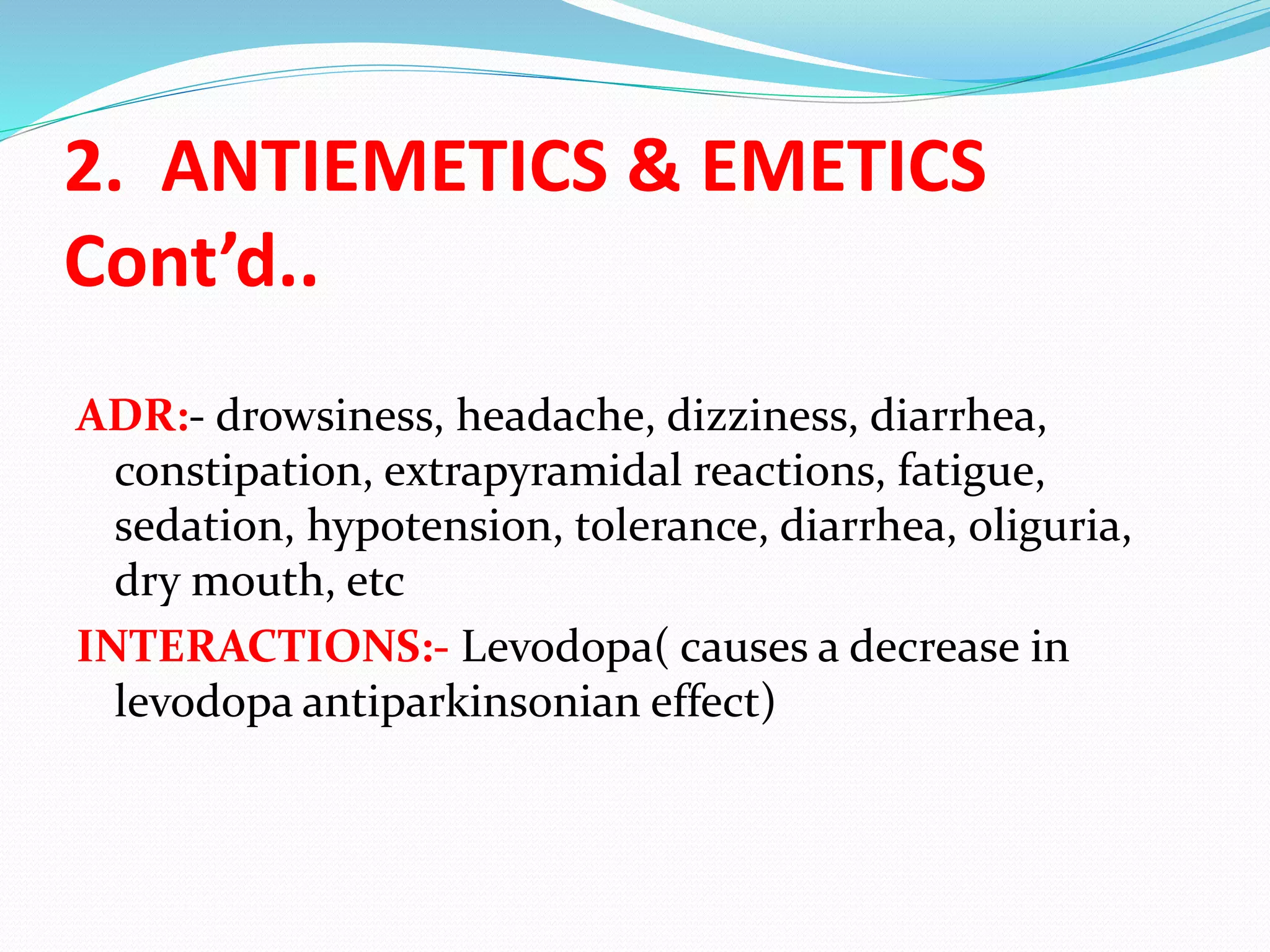 2. ANTIEMETICS & EMETICS Cont’d..

ADR:- drowsiness, headache, dizziness, diarrhea, constipation, extrapyramidal reactions, fatigue, sedation, hypotension, tolerance, diarrhea, oliguria, dry mouth, etc

INTERACTIONS:- Levodopa( causes a decrease in levodopa antiparkinsonian effect)